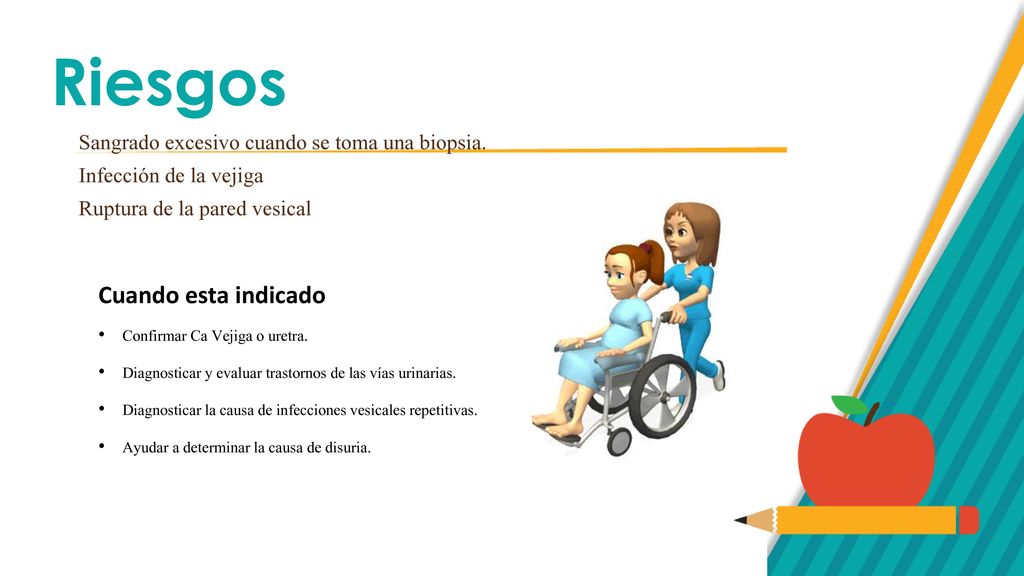 Riesgos

Sangrado excesivo cuando se toma una biopsia.

Infección de la vejiga

Ruptura de la pared vesical

Cuando esta indicado

• Confirmar Ca Vejiga o uretra.

• Diagnosticar y evaluar trastornos de las vías urinarias.

• Diagnosticar la causa de infecciones vesicales repetitivas.

• Ayudar a determinar la causa de disuria.